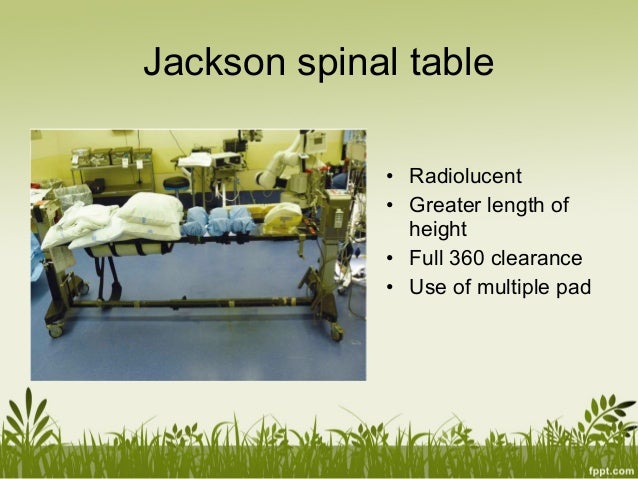 Jackson spinal table

• Radiolucent
• Greater length of height
• Full 360 clearance
• Use of multiple pad

fppt.com